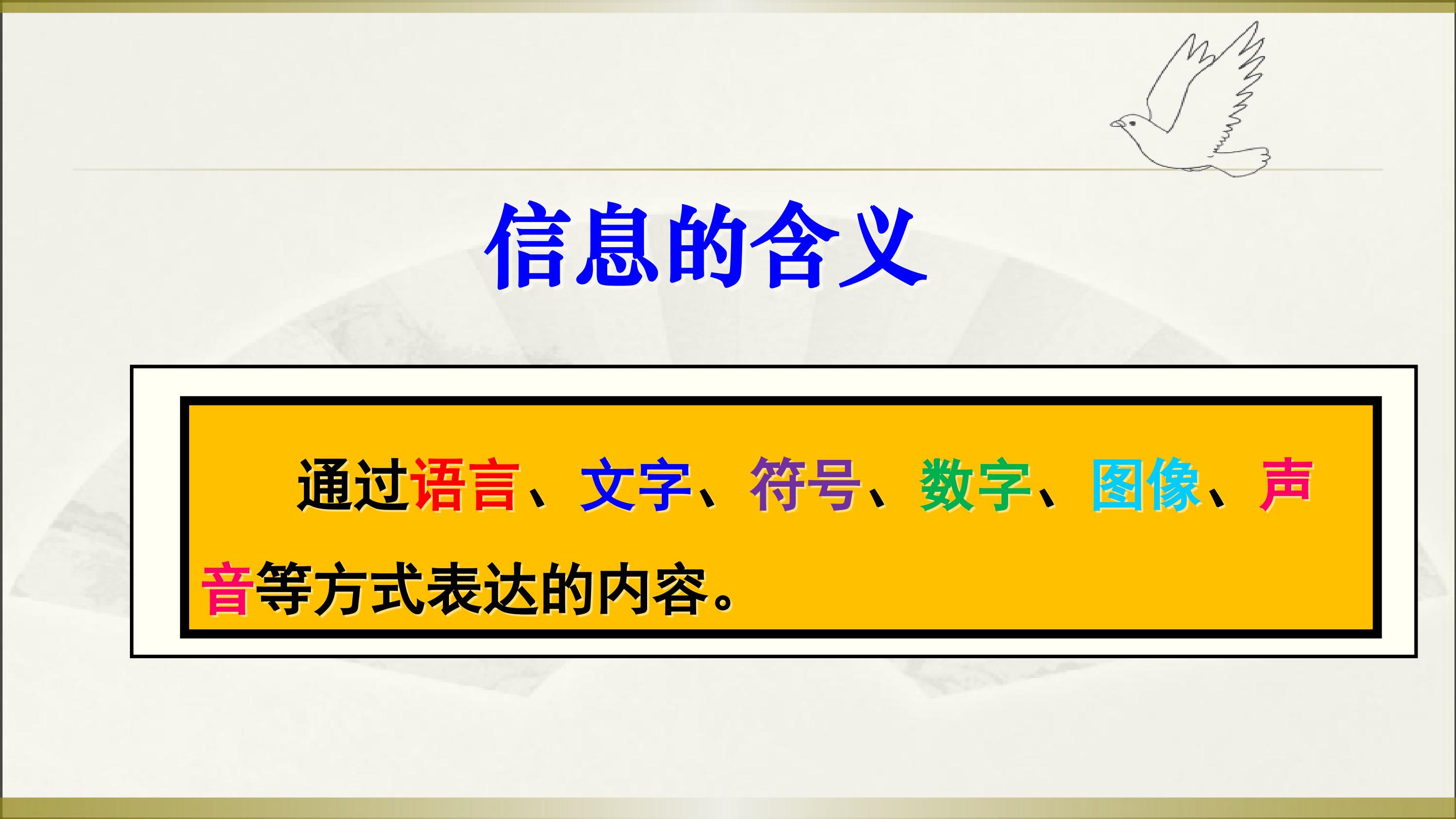 信息的含义

通过语言、文字、符号、数字、图像、声音等方式表达的内容。